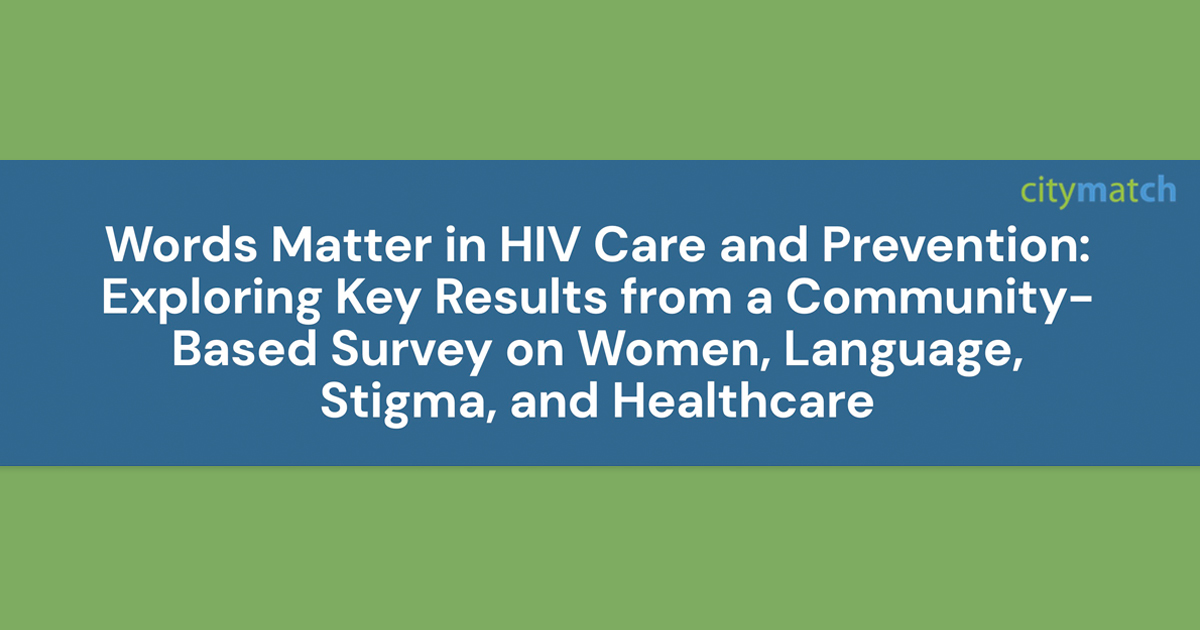 citymatch

Words Matter in HIV Care and Prevention: Exploring Key Results from a Community-Based Survey on Women, Language, Stigma, and Healthcare